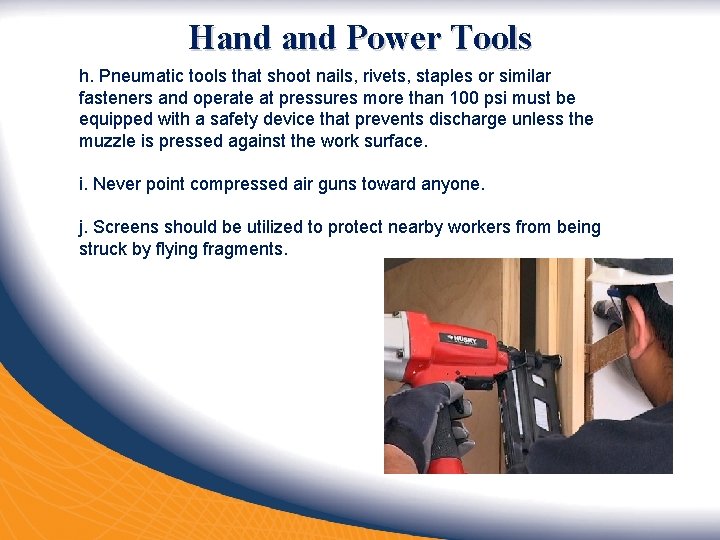 Hand and Power Tools

h. Pneumatic tools that shoot nails, rivets, staples or similar fasteners and operate at pressures more than 100 psi must be equipped with a safety device that prevents discharge unless the muzzle is pressed against the work surface.

i. Never point compressed air guns toward anyone.

j. Screens should be utilized to protect nearby workers from being struck by flying fragments.

HUSKY